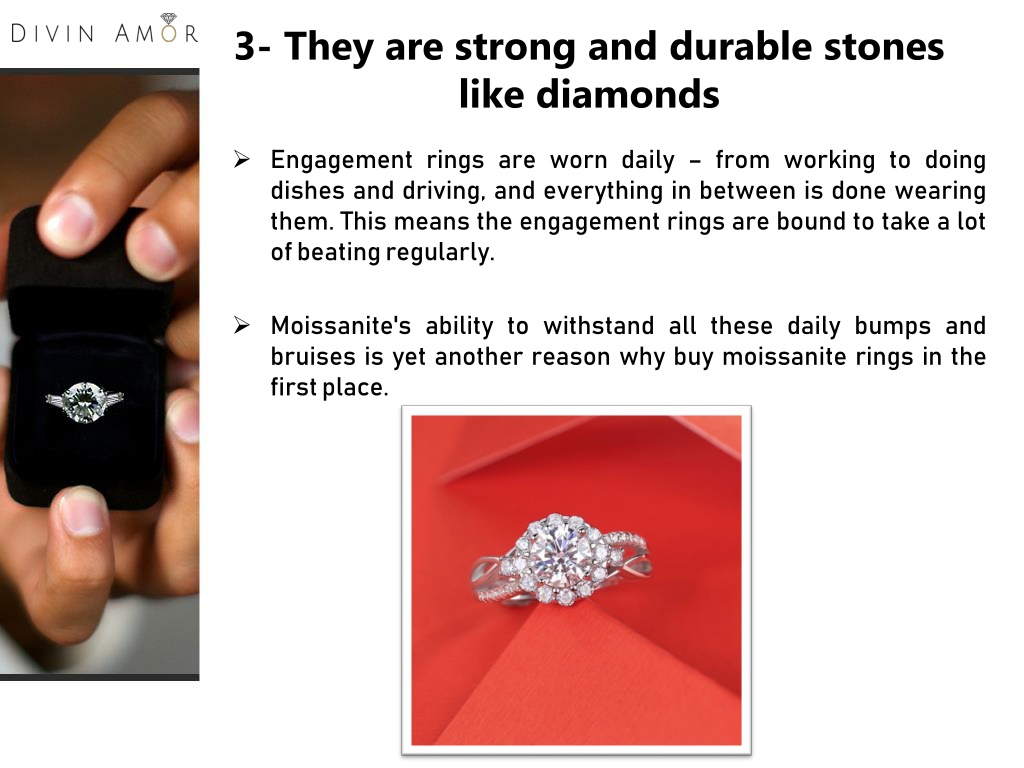 DIVIN AMOR

3- They are strong and durable stones like diamonds

➢ Engagement rings are worn daily – from working to doing dishes and driving, and everything in between is done wearing them. This means the engagement rings are bound to take a lot of beating regularly.

➢ Moissanite's ability to withstand all these daily bumps and bruises is yet another reason why buy moissanite rings in the first place.